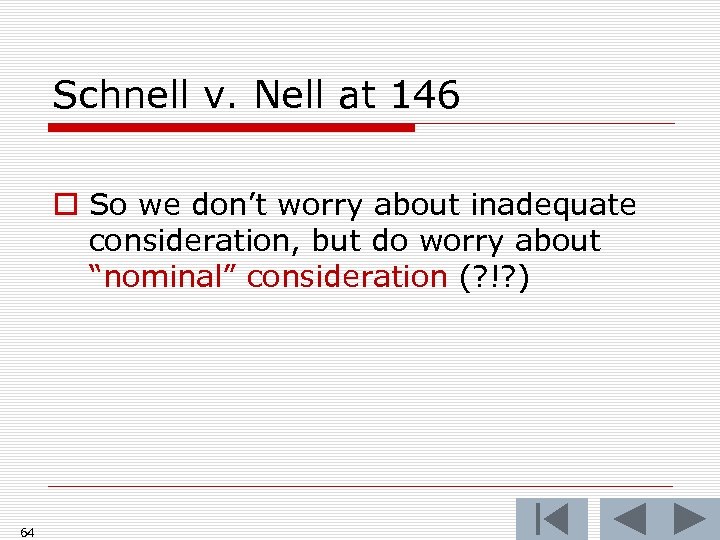 Schnell v. Nell at 146

So we don’t worry about inadequate consideration, but do worry about “nominal” consideration (?!?)

64